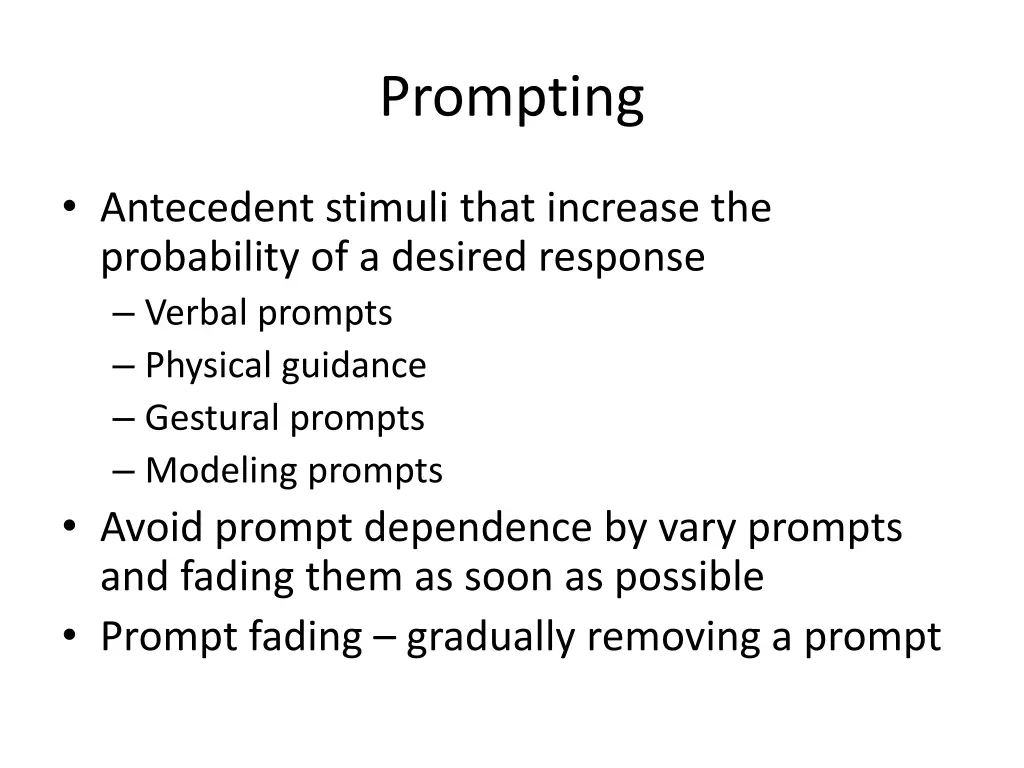 Prompting

• Antecedent stimuli that increase the probability of a desired response
– Verbal prompts
– Physical guidance
– Gestural prompts
– Modeling prompts
• Avoid prompt dependence by vary prompts and fading them as soon as possible
• Prompt fading – gradually removing a prompt